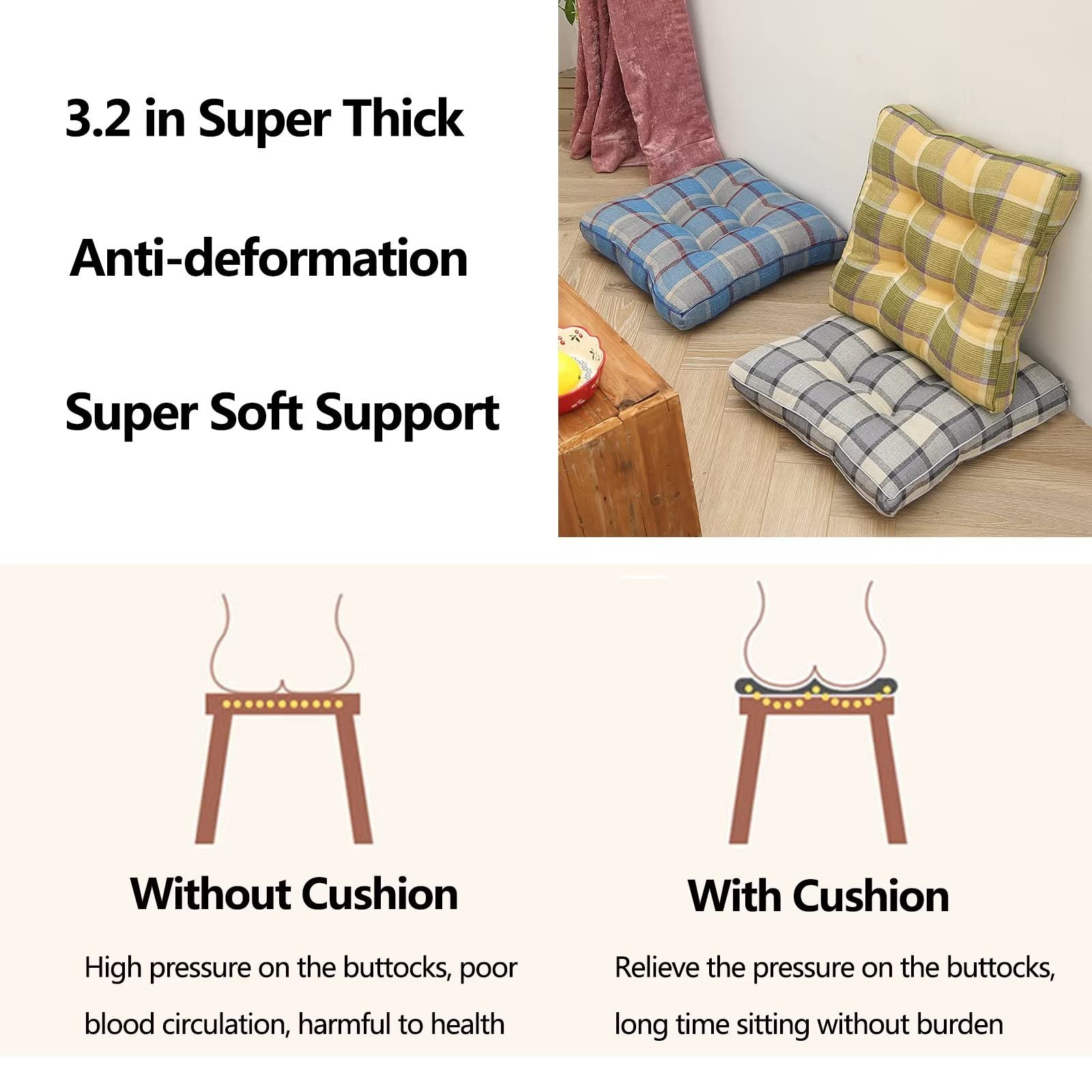 3.2 in Super Thick

Anti-deformation

Super Soft Support

Without Cushion

High pressure on the buttocks, poor blood circulation, harmful to health

With Cushion

Relieve the pressure on the buttocks, long time sitting without burden